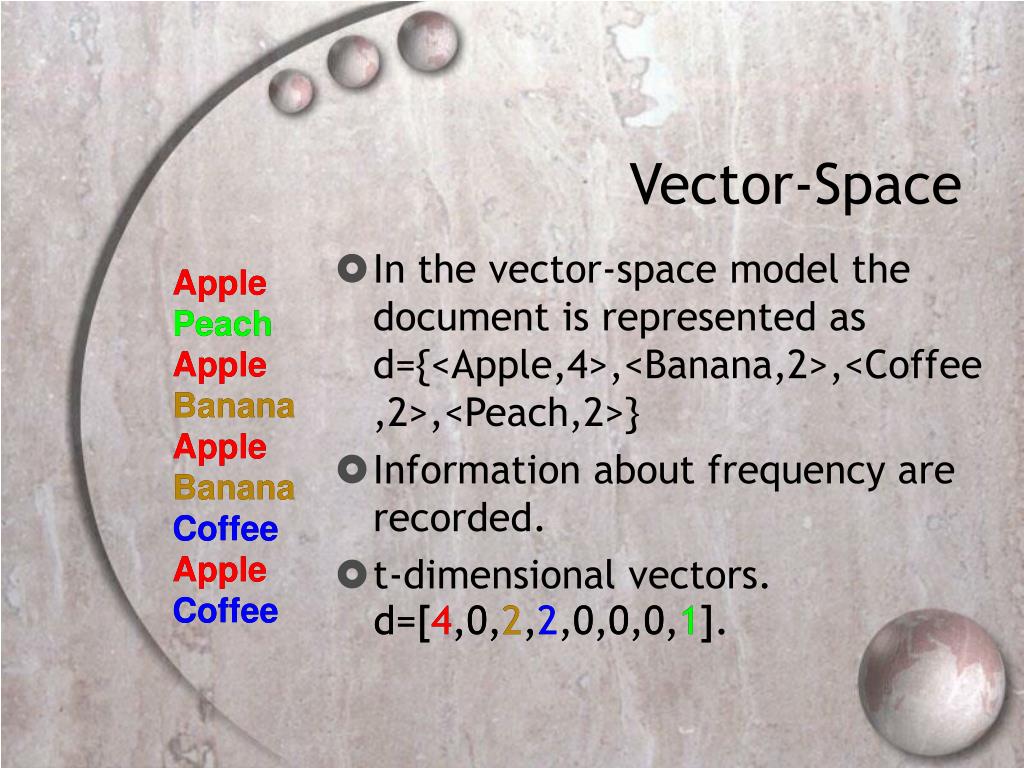 Vector-Space

Apple
Peach
Apple
Banana
Apple
Banana
Coffee
Apple
Coffee

In the vector-space model the document is represented as d={<Apple,4>,<Banana,2>,<Coffee,2>,<Peach,2>}

Information about frequency are recorded.

t-dimensional vectors. d=[4,0,2,2,0,0,0,1].